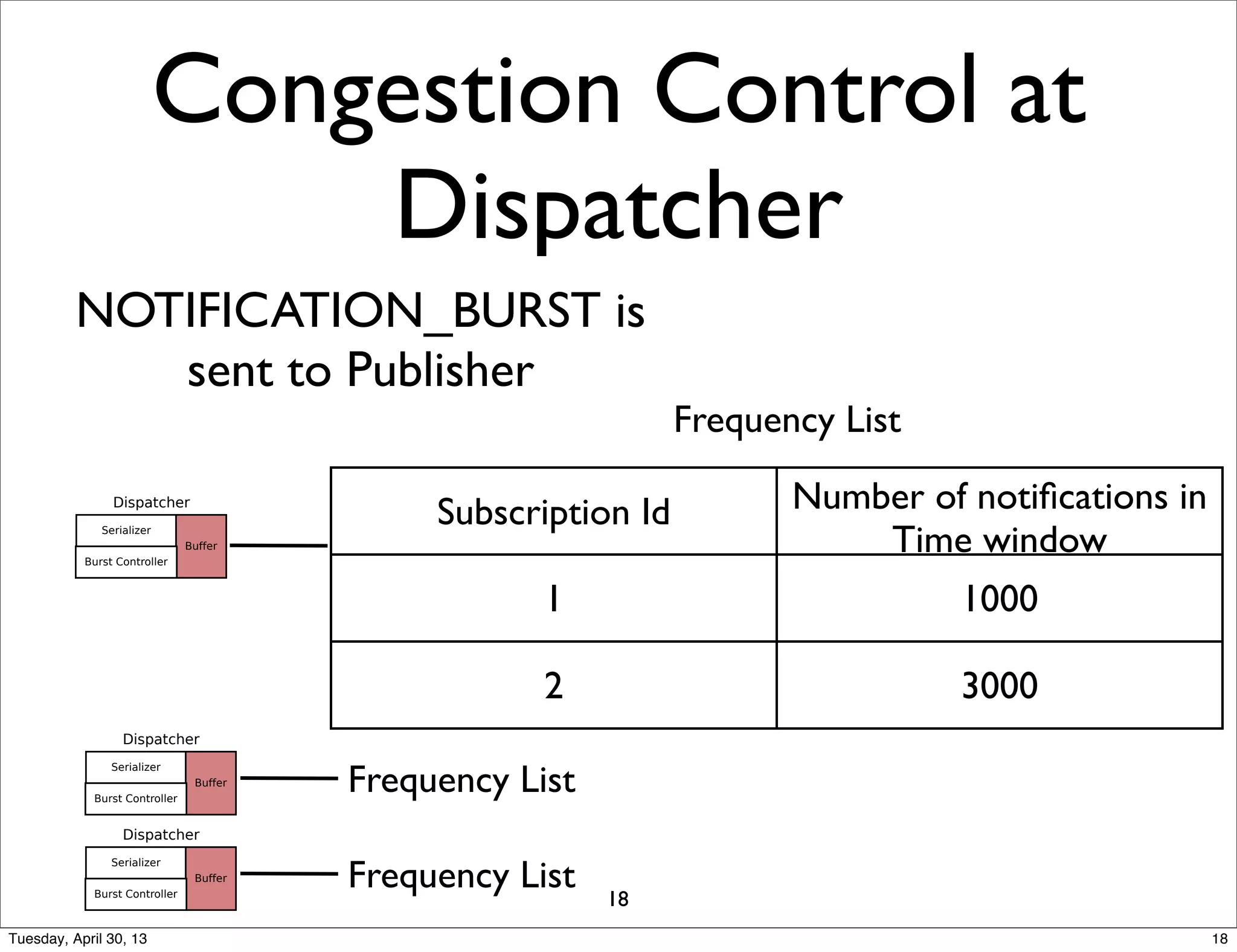 Congestion Control at Dispatcher

NOTIFICATION_BURST is sent to Publisher

Frequency List

Dispatcher
Serializer
Burst Controller
Buffer

| Subscription Id | Number of notifications in Time window |
|---|---|
| 1 | 1000 |
| 2 | 3000 |

Dispatcher
Serializer
Burst Controller
Buffer

Frequency List

Dispatcher
Serializer
Burst Controller
Buffer

Frequency List

18

Tuesday, April 30, 13

18